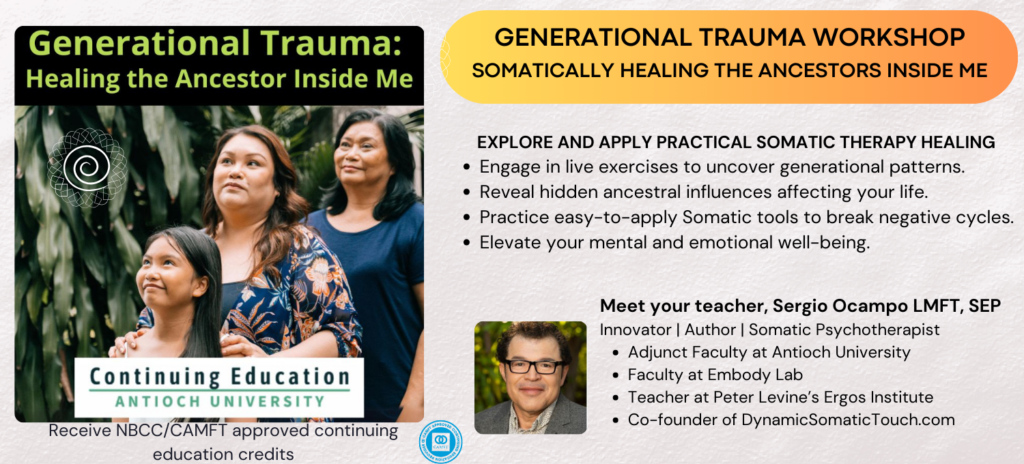 Generational Trauma:
Healing the Ancestor Inside Me

Continuing Education
ANTIOCH UNIVERSITY

Receive NBCC/CAMFT approved continuing education credits

GENERATIONAL TRAUMA WORKSHOP
SOMATICALLY HEALING THE ANCESTORS INSIDE ME

EXPLORE AND APPLY PRACTICAL SOMATIC THERAPY HEALING
• Engage in live exercises to uncover generational patterns.
• Reveal hidden ancestral influences affecting your life.
• Practice easy-to-apply Somatic tools to break negative cycles.
• Elevate your mental and emotional well-being.

Meet your teacher, Sergio Ocampo LMFT, SEP
Innovator | Author | Somatic Psychotherapist
• Adjunct Faculty at Antioch University
• Faculty at Embody Lab
• Teacher at Peter Levine's Ergos Institute
• Co-founder of DynamicSomaticTouch.com